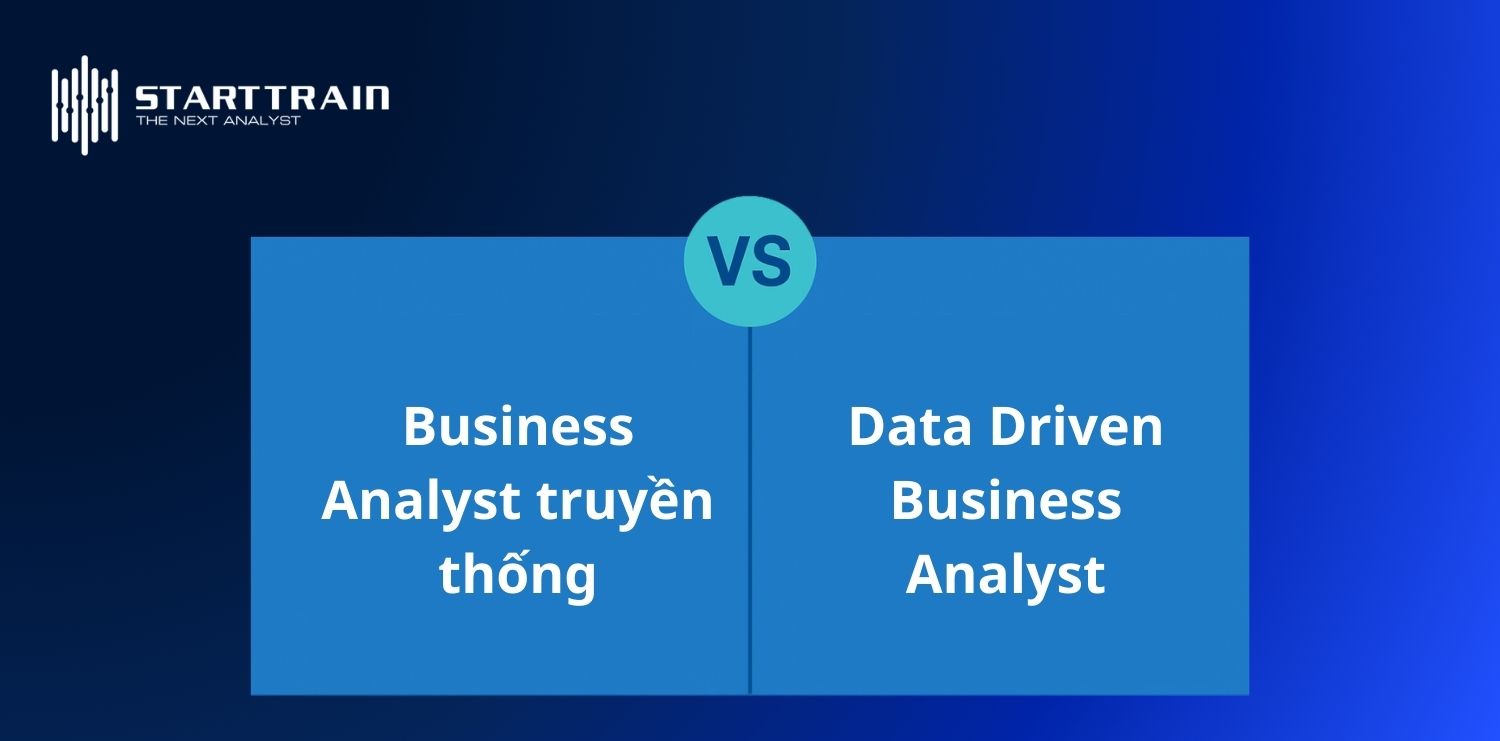 STARTTRAIN
THE NEXT ANALYST

VS

Business Analyst truyền thống

Data Driven Business Analyst